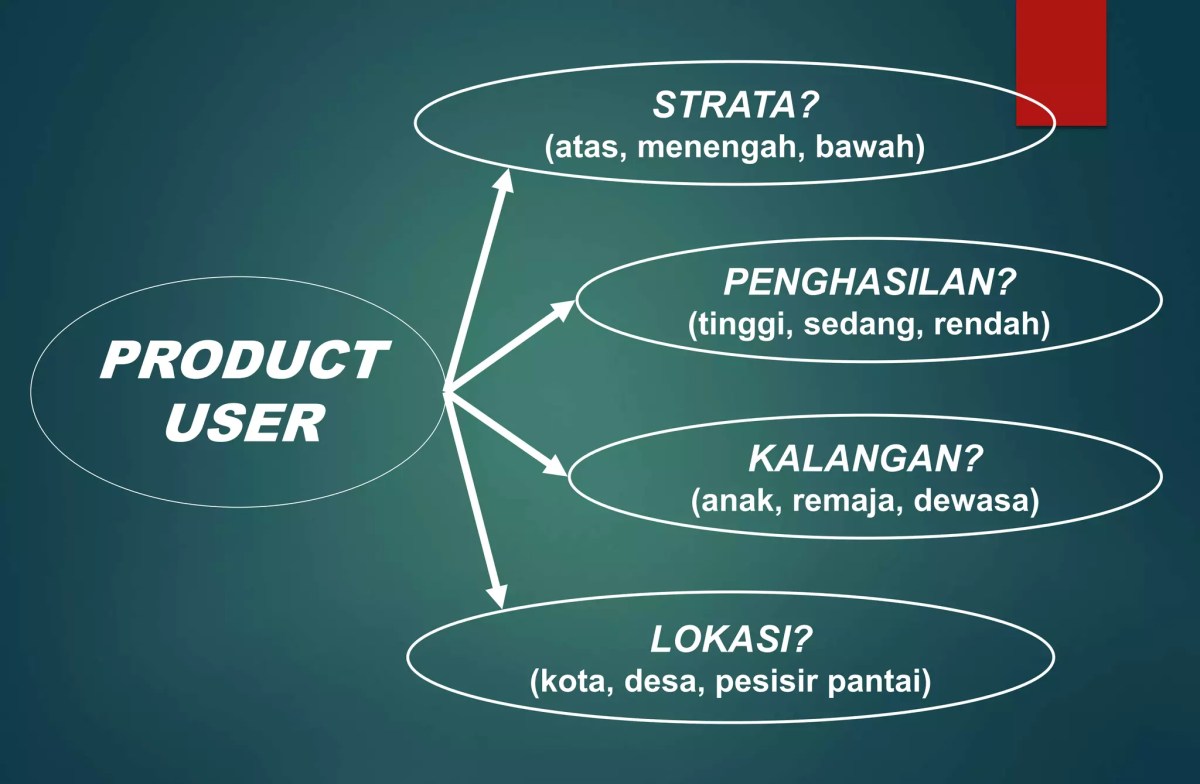 PRODUCT USER

STRATA?
(atas, menengah, bawah)

PENGHASILAN?
(tinggi, sedang, rendah)

KALANGAN?
(anak, remaja, dewasa)

LOKASI?
(kota, desa, pesisir pantai)